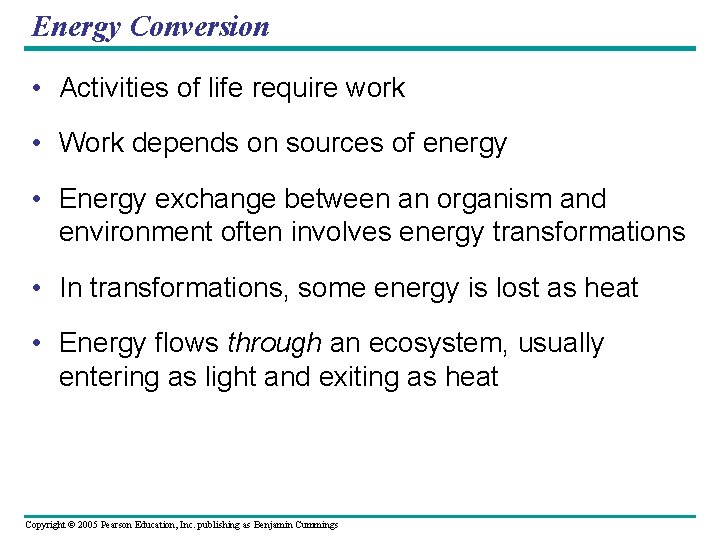 Energy Conversion

• Activities of life require work

• Work depends on sources of energy

• Energy exchange between an organism and environment often involves energy transformations

• In transformations, some energy is lost as heat

• Energy flows through an ecosystem, usually entering as light and exiting as heat

Copyright © 2005 Pearson Education, Inc. publishing as Benjamin Cummings